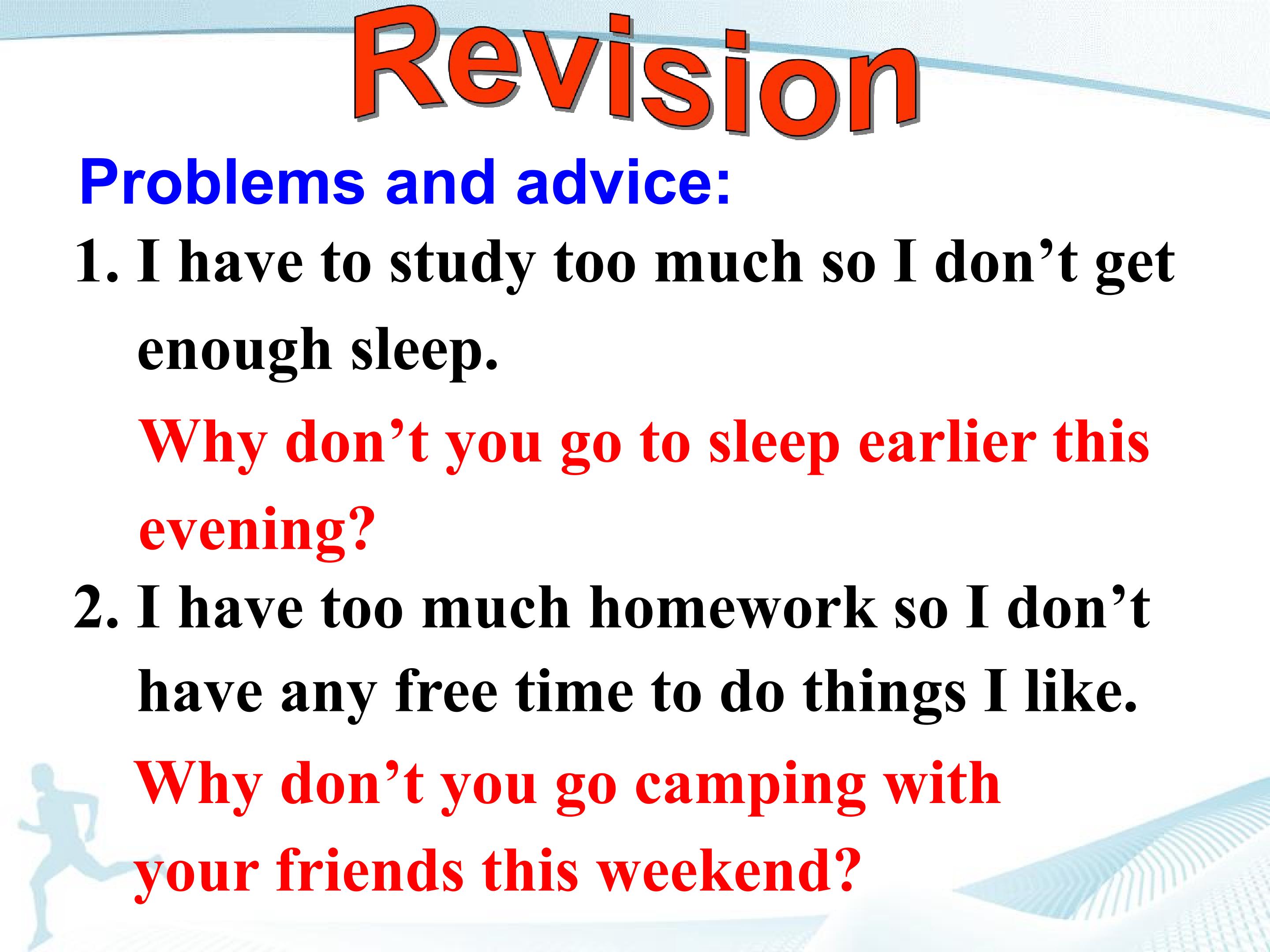 Revision

Problems and advice:

1. I have to study too much so I don't get enough sleep.

Why don't you go to sleep earlier this evening?

2. I have too much homework so I don't have any free time to do things I like.

Why don't you go camping with your friends this weekend?